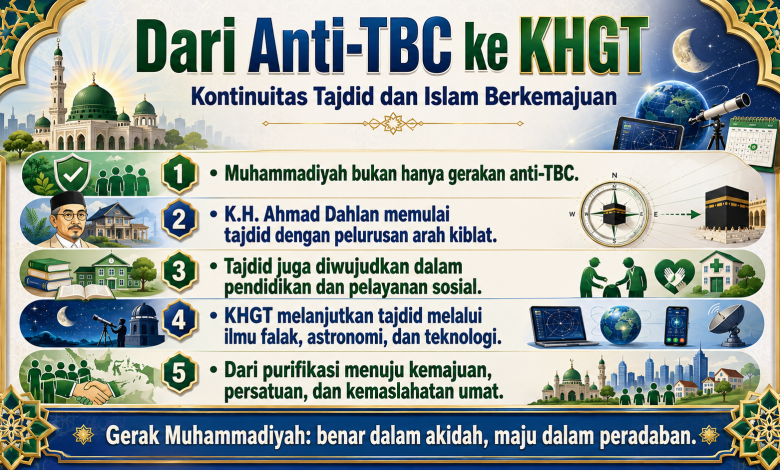 Dari Anti-TBC ke KHGT

Kontinuitas Tajdid dan Islam Berkemajuan

1 • Muhammadiyah bukan hanya gerakan anti-TBC.

2 • K.H. Ahmad Dahlan memulai tajdid dengan pelurusan arah kiblat.

N W E

3 • Tajdid juga diwujudkan dalam pendidikan dan pelayanan sosial.

4 • KHGT melanjutkan tajdid melalui ilmu falak, astronomi, dan teknologi.

5 • Dari purifikasi menuju kemajuan, persatuan, dan kemaslahatan umat.

Gerak Muhammadiyah: benar dalam akidah, maju dalam peradaban.